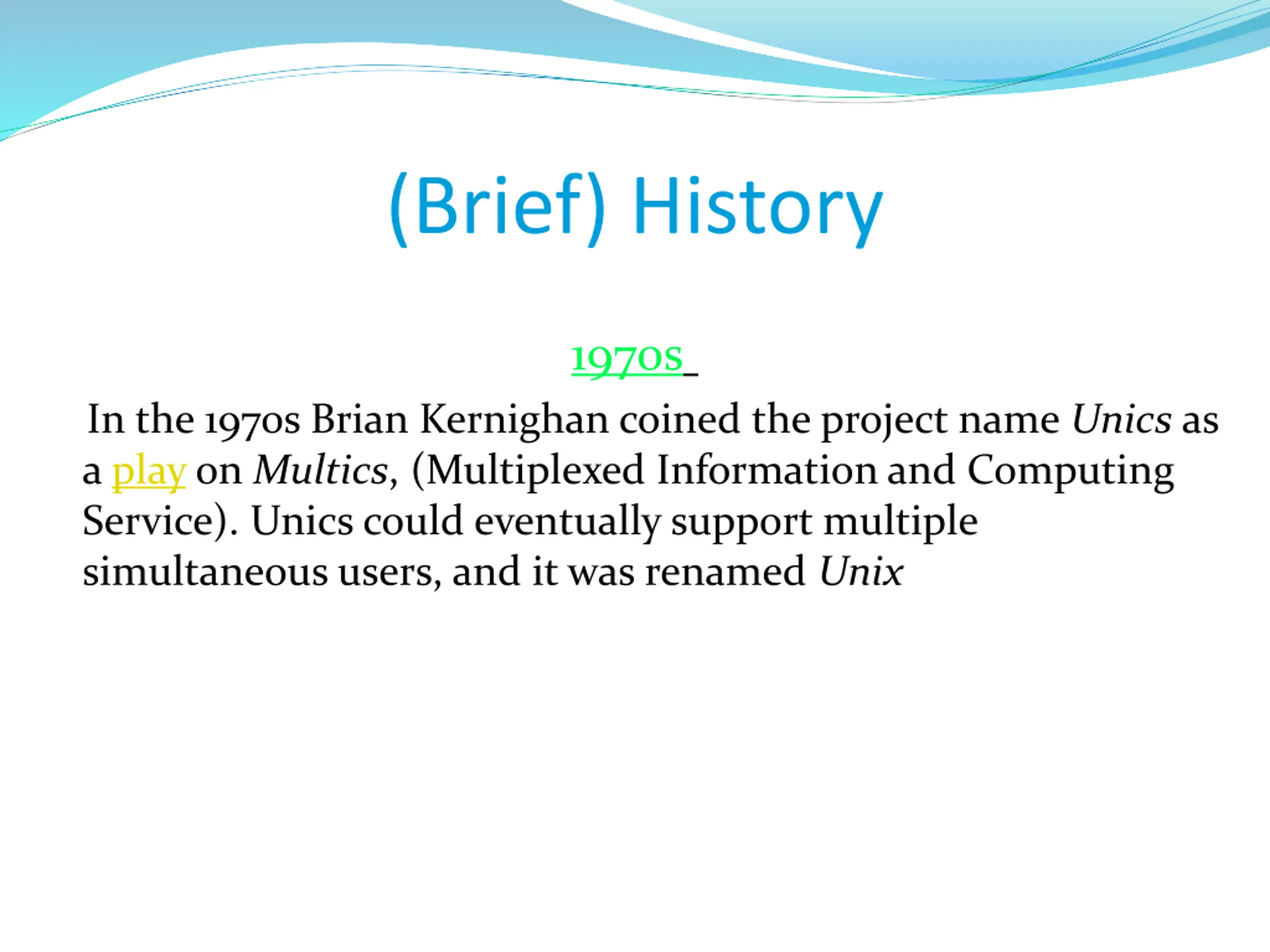 (Brief) History

1970s

In the 1970s Brian Kernighan coined the project name Unics as a play on Multics, (Multiplexed Information and Computing Service). Unics could eventually support multiple simultaneous users, and it was renamed Unix